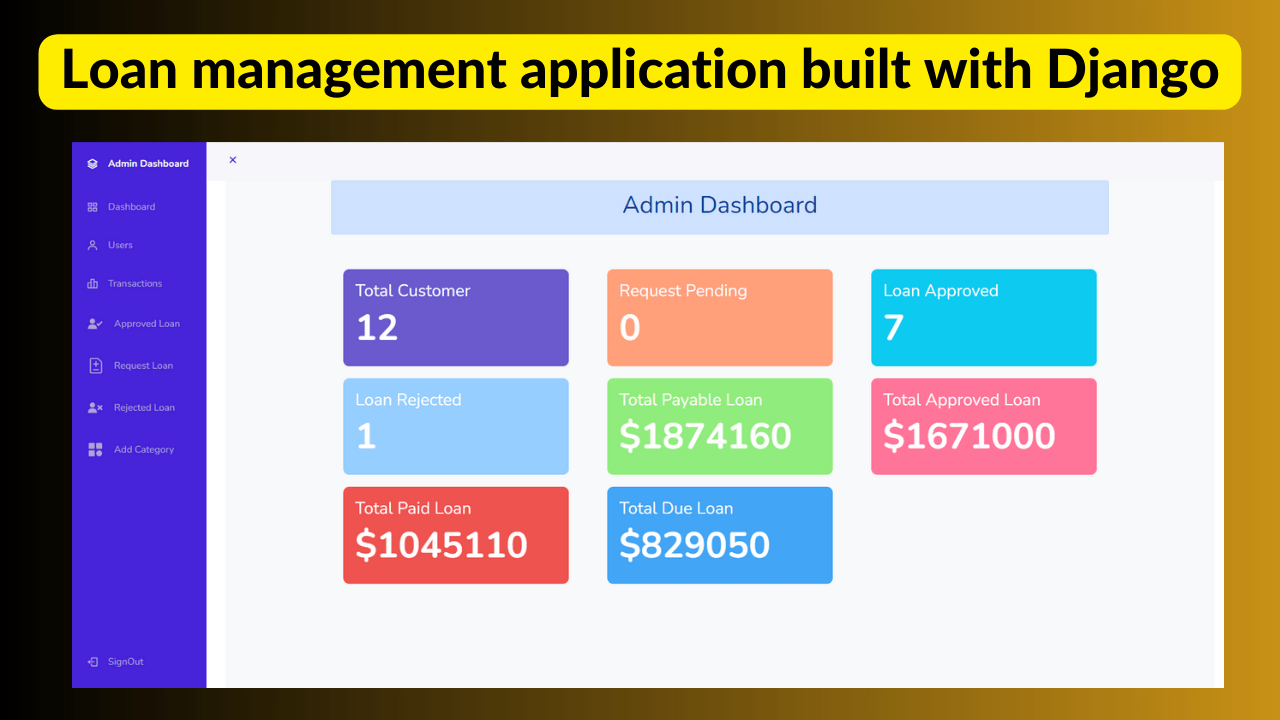 Loan management application built with Django

Admin Dashboard

Dashboard

Users

Transactions

Approved Loan

Request Loan

Rejected Loan

Add Category

SignOut

×

Admin Dashboard

Total Customer
12

Request Pending
0

Loan Approved
7

Loan Rejected
1

Total Payable Loan
$1874160

Total Approved Loan
$1671000

Total Paid Loan
$1045110

Total Due Loan
$829050